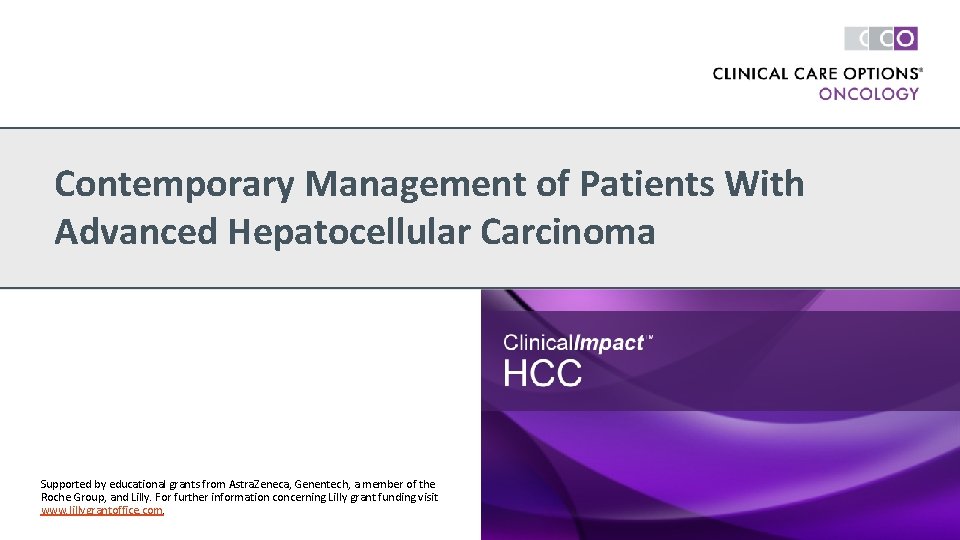 CCO
CLINICAL CARE OPTIONS®
ONCOLOGY

Contemporary Management of Patients With Advanced Hepatocellular Carcinoma

ClinicalImpact™
HCC

Supported by educational grants from AstraZeneca, Genentech, a member of the Roche Group, and Lilly. For further information concerning Lilly grant funding visit www.lillygrantoffice.com.